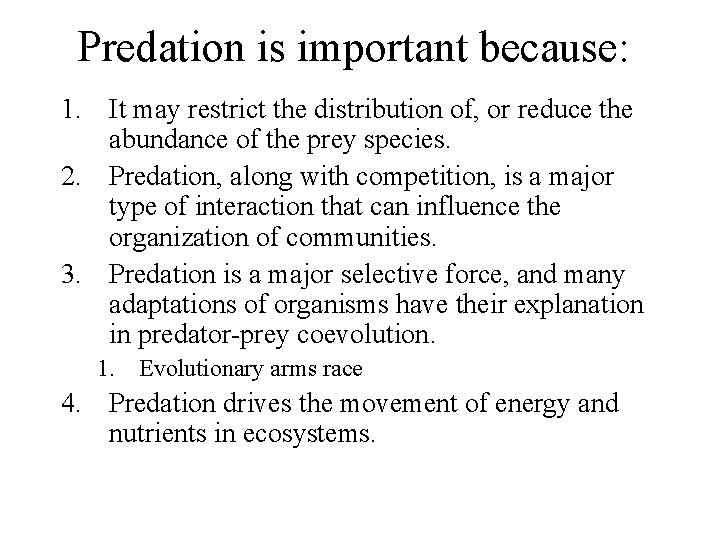 Predation is important because:

1. It may restrict the distribution of, or reduce the abundance of the prey species.
2. Predation, along with competition, is a major type of interaction that can influence the organization of communities.
3. Predation is a major selective force, and many adaptations of organisms have their explanation in predator-prey coevolution.
   1. Evolutionary arms race
4. Predation drives the movement of energy and nutrients in ecosystems.